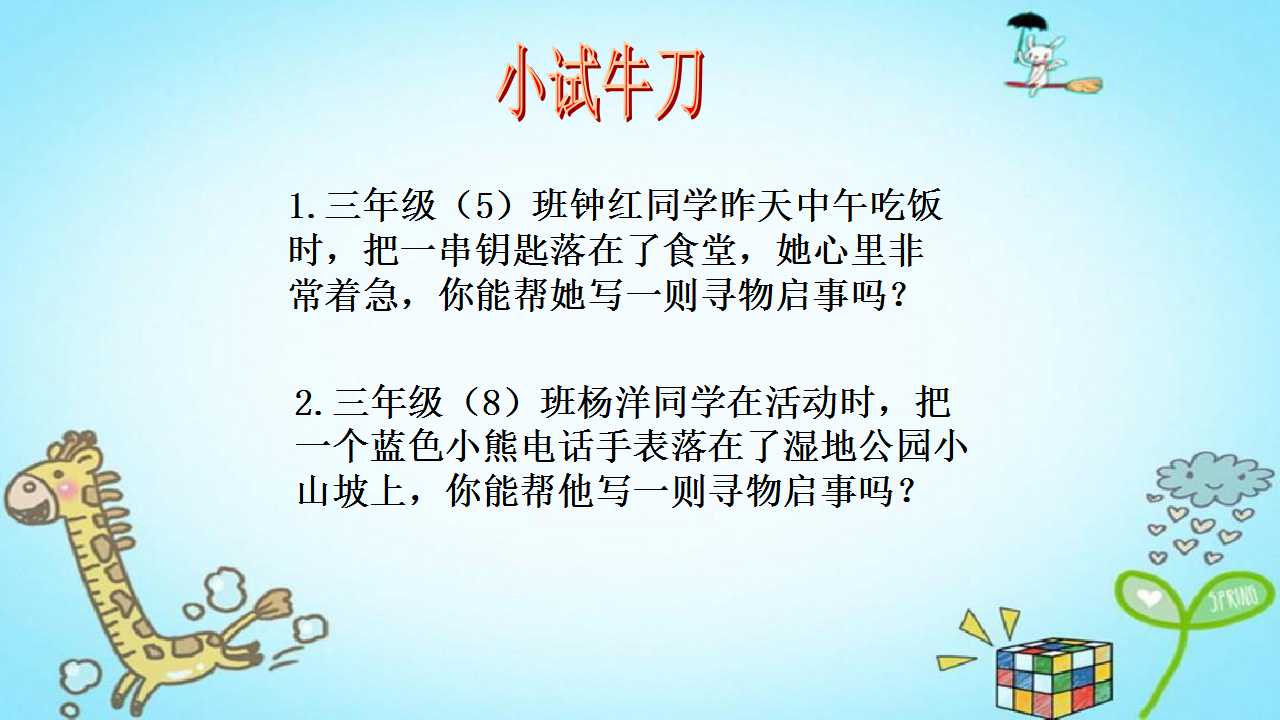 小试牛刀

1.三年级（5）班钟红同学昨天中午吃饭时，把一串钥匙落在了食堂，她心里非常着急，你能帮她写一则寻物启事吗？

2.三年级（8）班杨洋同学在活动时，把一个蓝色小熊电话手表落在了湿地公园小山坡上，你能帮他写一则寻物启事吗？